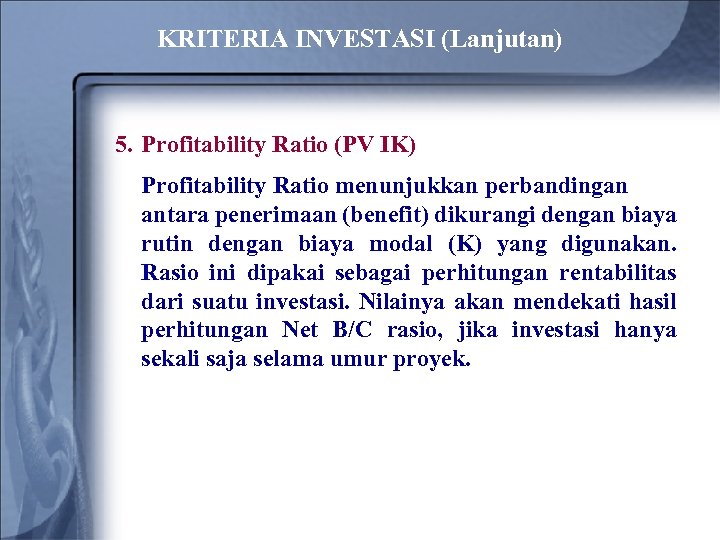 KRITERIA INVESTASI (Lanjutan)

5. Profitability Ratio (PV IK)

Profitability Ratio menunjukkan perbandingan antara penerimaan (benefit) dikurangi dengan biaya rutin dengan biaya modal (K) yang digunakan. Rasio ini dipakai sebagai perhitungan rentabilitas dari suatu investasi. Nilainya akan mendekati hasil perhitungan Net B/C rasio, jika investasi hanya sekali saja selama umur proyek.